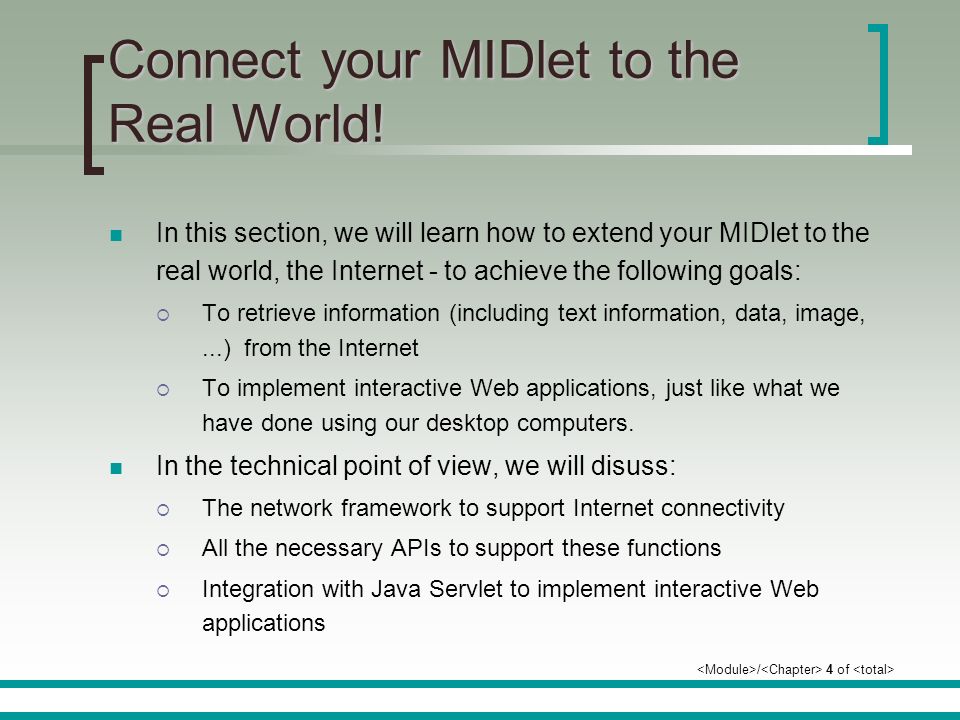 Connect your MIDlet to the Real World!

In this section, we will learn how to extend your MIDlet to the real world, the Internet - to achieve the following goals:

To retrieve information (including text information, data, image, ...) from the Internet

To implement interactive Web applications, just like what we have done using our desktop computers.

In the technical point of view, we will disuss:

The network framework to support Internet connectivity

All the necessary APIs to support these functions

Integration with Java Servlet to implement interactive Web applications

<Module>/<Chapter> 4 of <total>